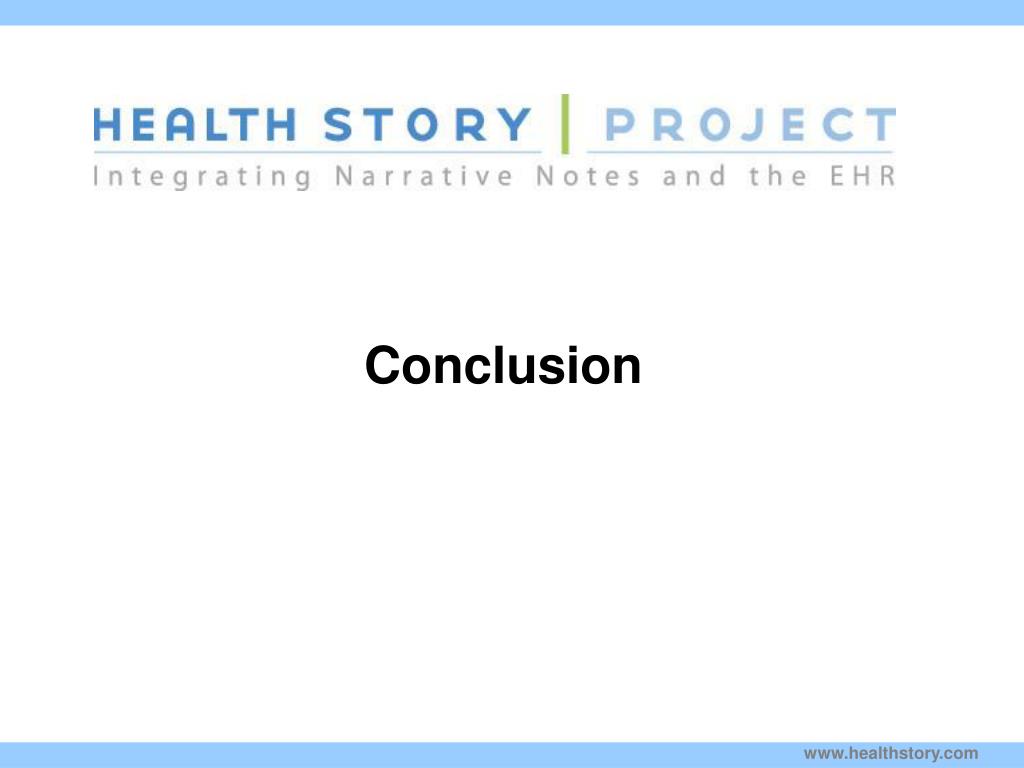 HEALTH STORY | PROJECT
Integrating Narrative Notes and the EHR

Conclusion

www.healthstory.com